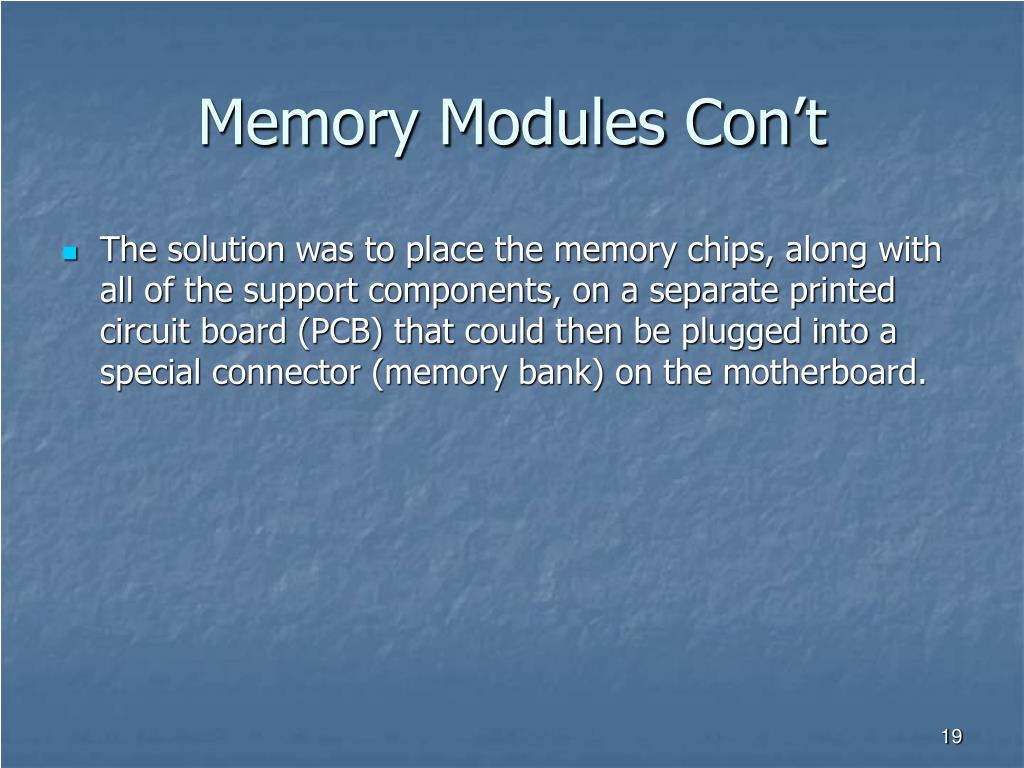 Memory Modules Con’t

- The solution was to place the memory chips, along with all of the support components, on a separate printed circuit board (PCB) that could then be plugged into a special connector (memory bank) on the motherboard.

19